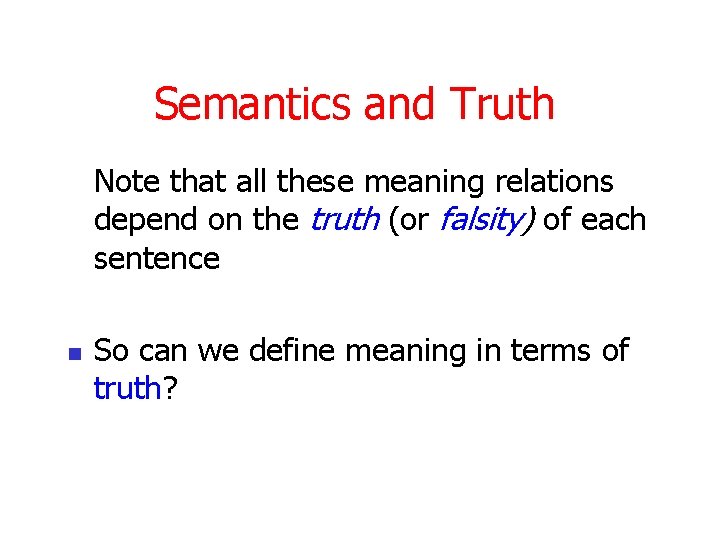 Semantics and Truth

Note that all these meaning relations depend on the truth (or falsity) of each sentence

So can we define meaning in terms of truth?